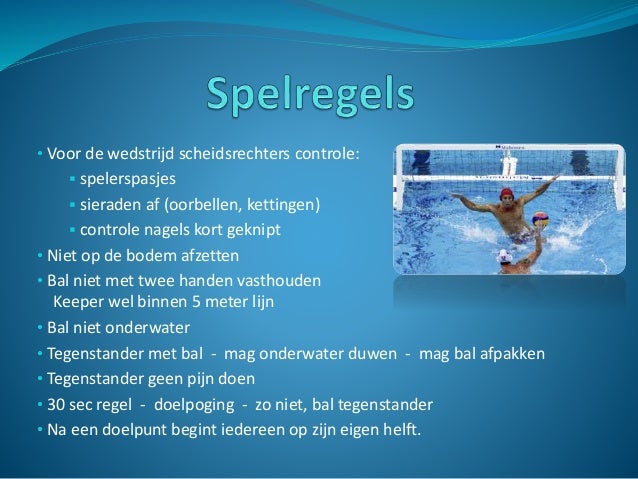 Spelregels

• Voor de wedstrijd scheidsrechters controle:
▪ spelerspasjes
▪ sieraden af (oorbellen, kettingen)
▪ controle nagels kort geknipt
• Niet op de bodem afzetten
• Bal niet met twee handen vasthouden
Keeper wel binnen 5 meter lijn
• Bal niet onderwater
• Tegenstander met bal - mag onderwater duwen - mag bal afpakken
• Tegenstander geen pijn doen
• 30 sec regel - doelpoging - zo niet, bal tegenstander
• Na een doelpunt begint iedereen op zijn eigen helft.